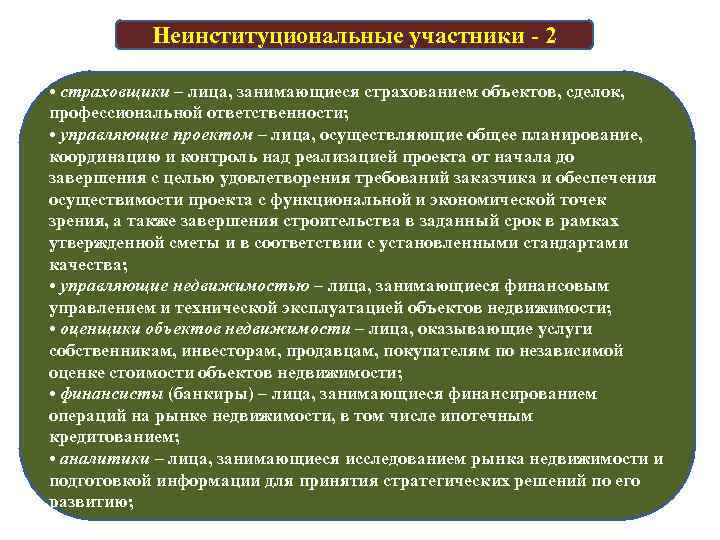 Неинституциональные участники - 2

• страховщики – лица, занимающиеся страхованием объектов, сделок, профессиональной ответственности;
• управляющие проектом – лица, осуществляющие общее планирование, координацию и контроль над реализацией проекта от начала до завершения с целью удовлетворения требований заказчика и обеспечения осуществимости проекта с функциональной и экономической точек зрения, а также завершения строительства в заданный срок в рамках утвержденной сметы и в соответствии с установленными стандартами качества;
• управляющие недвижимостью – лица, занимающиеся финансовым управлением и технической эксплуатацией объектов недвижимости;
• оценщики объектов недвижимости – лица, оказывающие услуги собственникам, инвесторам, продавцам, покупателям по независимой оценке стоимости объектов недвижимости;
• финансисты (банкиры) – лица, занимающиеся финансированием операций на рынке недвижимости, в том числе ипотечным кредитованием;
• аналитики – лица, занимающиеся исследованием рынка недвижимости и подготовкой информации для принятия стратегических решений по его развитию;